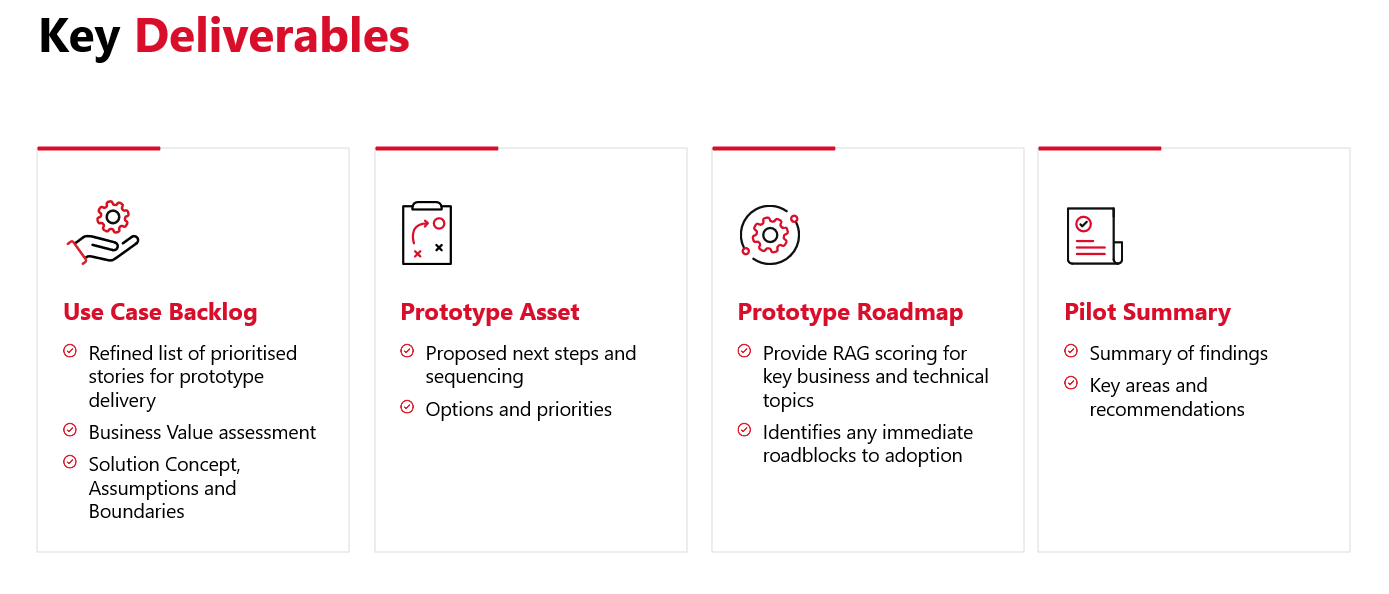 Key Deliverables

Use Case Backlog

Refined list of prioritised stories for prototype delivery

Business Value assessment

Solution Concept, Assumptions and Boundaries

Prototype Asset

Proposed next steps and sequencing

Options and priorities

Prototype Roadmap

Provide RAG scoring for key business and technical topics

Identifies any immediate roadblocks to adoption

Pilot Summary

Summary of findings

Key areas and recommendations